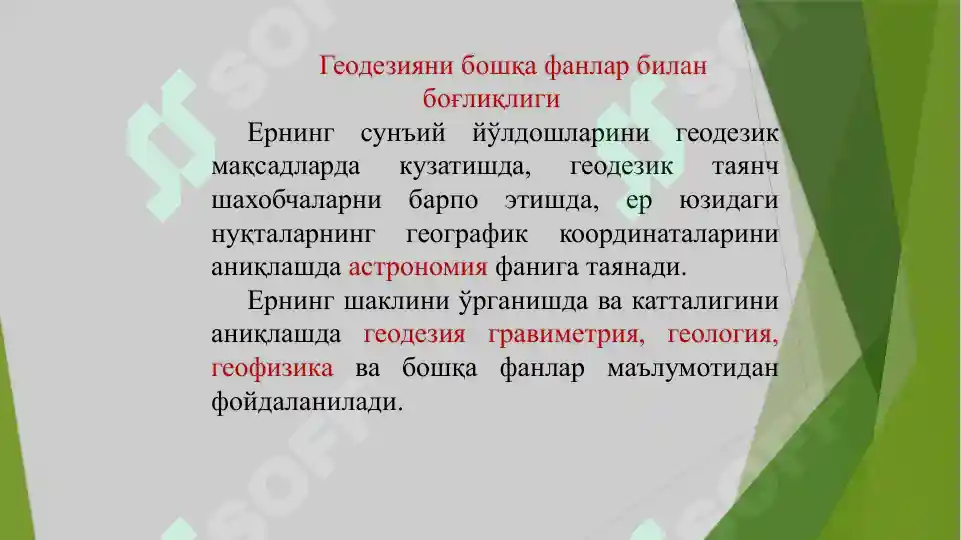 Геодезияни бошқа фанлар билан боғлиқлиги

Ернинг сунъий йўлдошларини геодезик мақсадларда кузатишда, геодезик таянч шахобчаларни барпо этишда, ер юзидаги нуқталарнинг географик координаталарини аниқлашда астрономия фанига таянади.

Ернинг шаклини ўрганишда ва катталигини аниқлашда геодезия гравиметрия, геология, геофизика ва бошқа фанлар маълумотидан фойдаланилади.